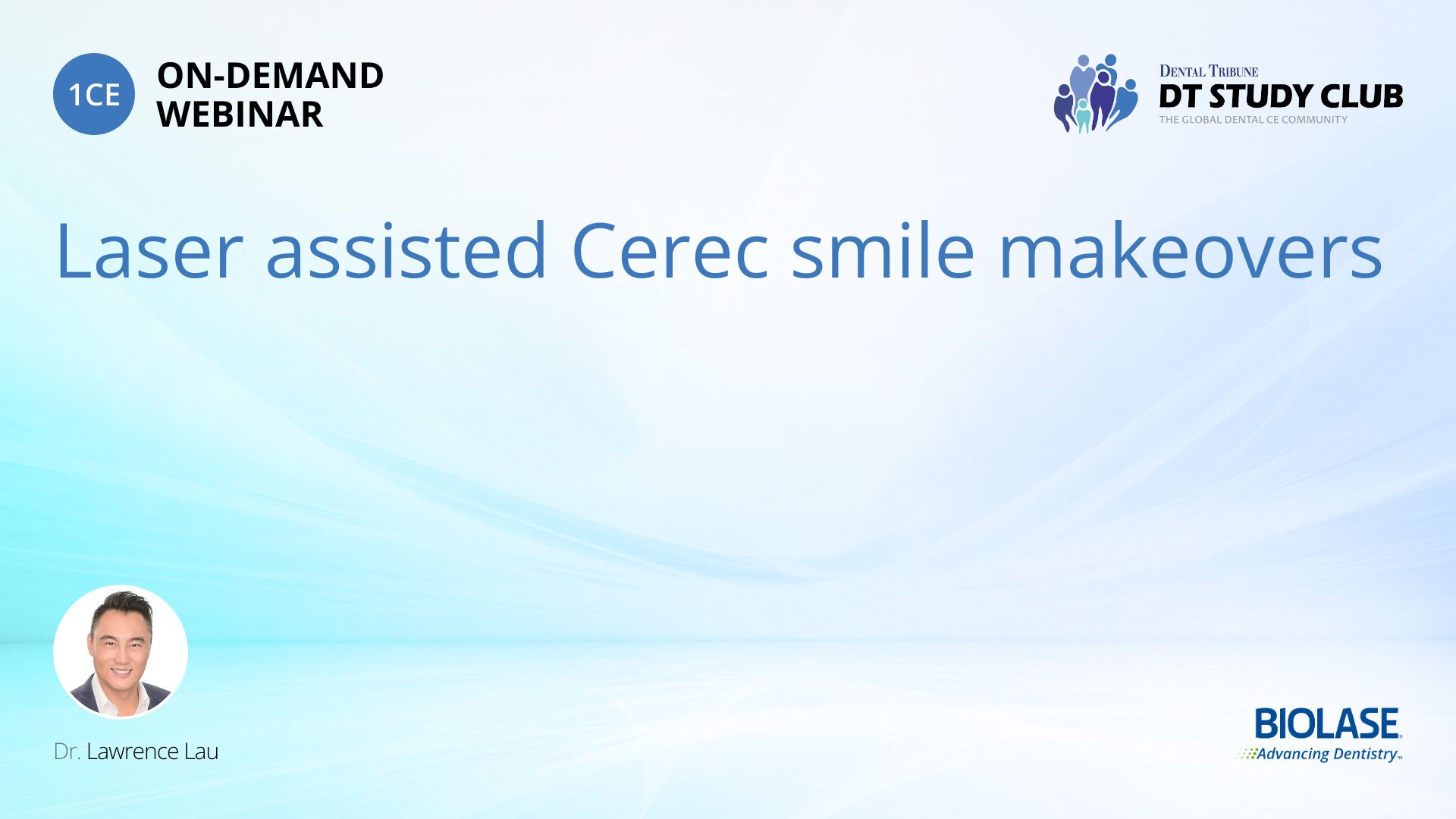 1CE ON-DEMAND WEBINAR

DENTAL TRIBUNE
DT STUDY CLUB
THE GLOBAL DENTAL CE COMMUNITY

Laser assisted Cerec smile makeovers

Dr. Lawrence Lau

BIOLASE
Advancing Dentistry